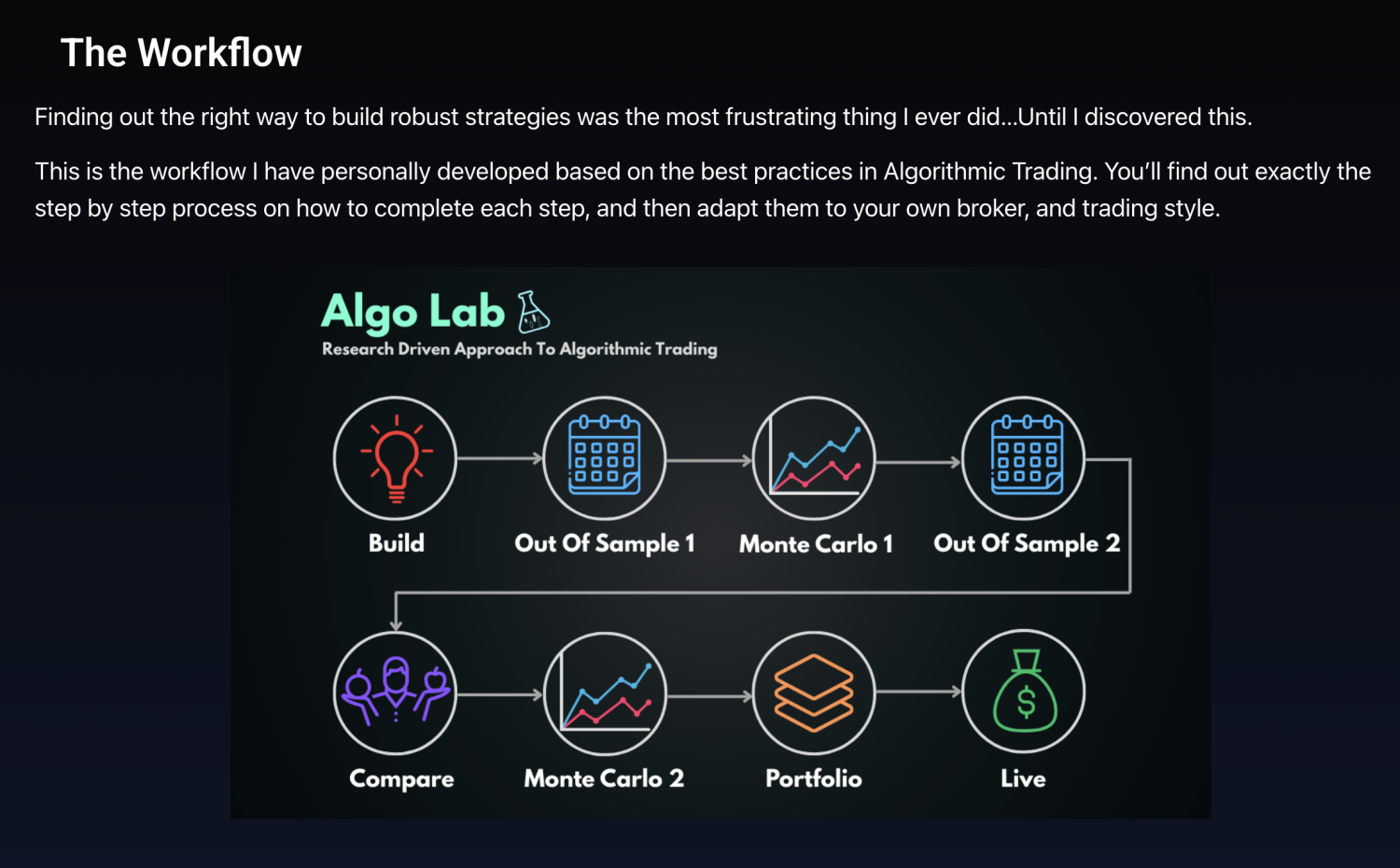 The Workflow

Finding out the right way to build robust strategies was the most frustrating thing I ever did...Until I discovered this.

This is the workflow I have personally developed based on the best practices in Algorithmic Trading. You'll find out exactly the step by step process on how to complete each step, and then adapt them to your own broker, and trading style.

Algo Lab
Research Driven Approach To Algorithmic Trading

Build
Out Of Sample 1
Monte Carlo 1
Out Of Sample 2
Compare
Monte Carlo 2
Portfolio
Live